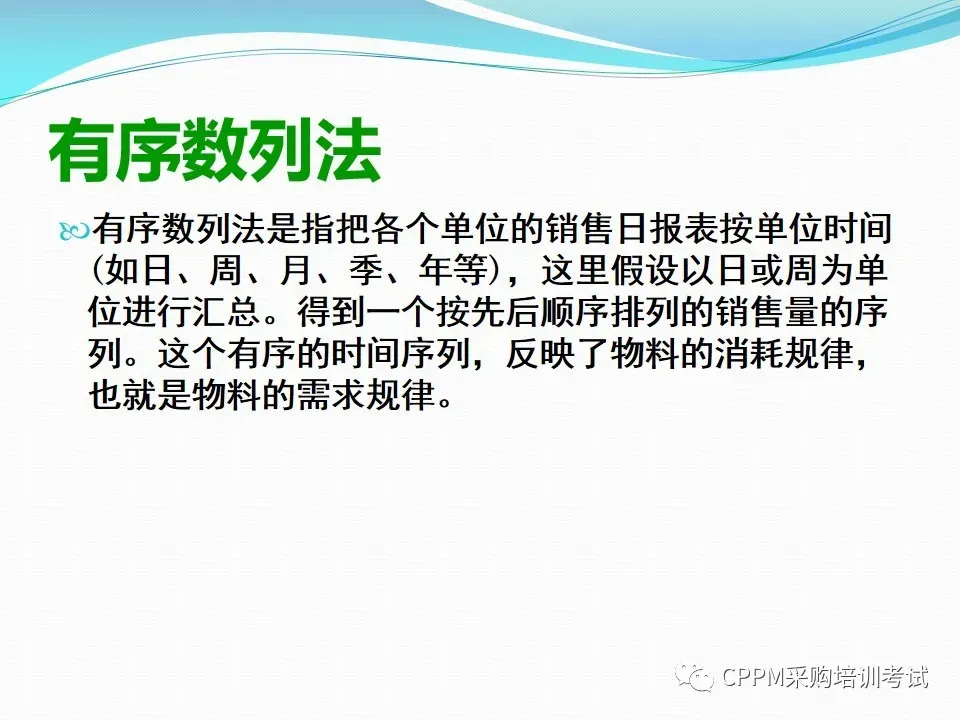 有序数列法

有序数列法是指把各个单位的销售日报表按单位时间(如日、周、月、季、年等)，这里假设以日或周为单位进行汇总。得到一个按先后顺序排列的销售量的序列。这个有序的时间序列，反映了物料的消耗规律，也就是物料的需求规律。

CPPM采购培训考试